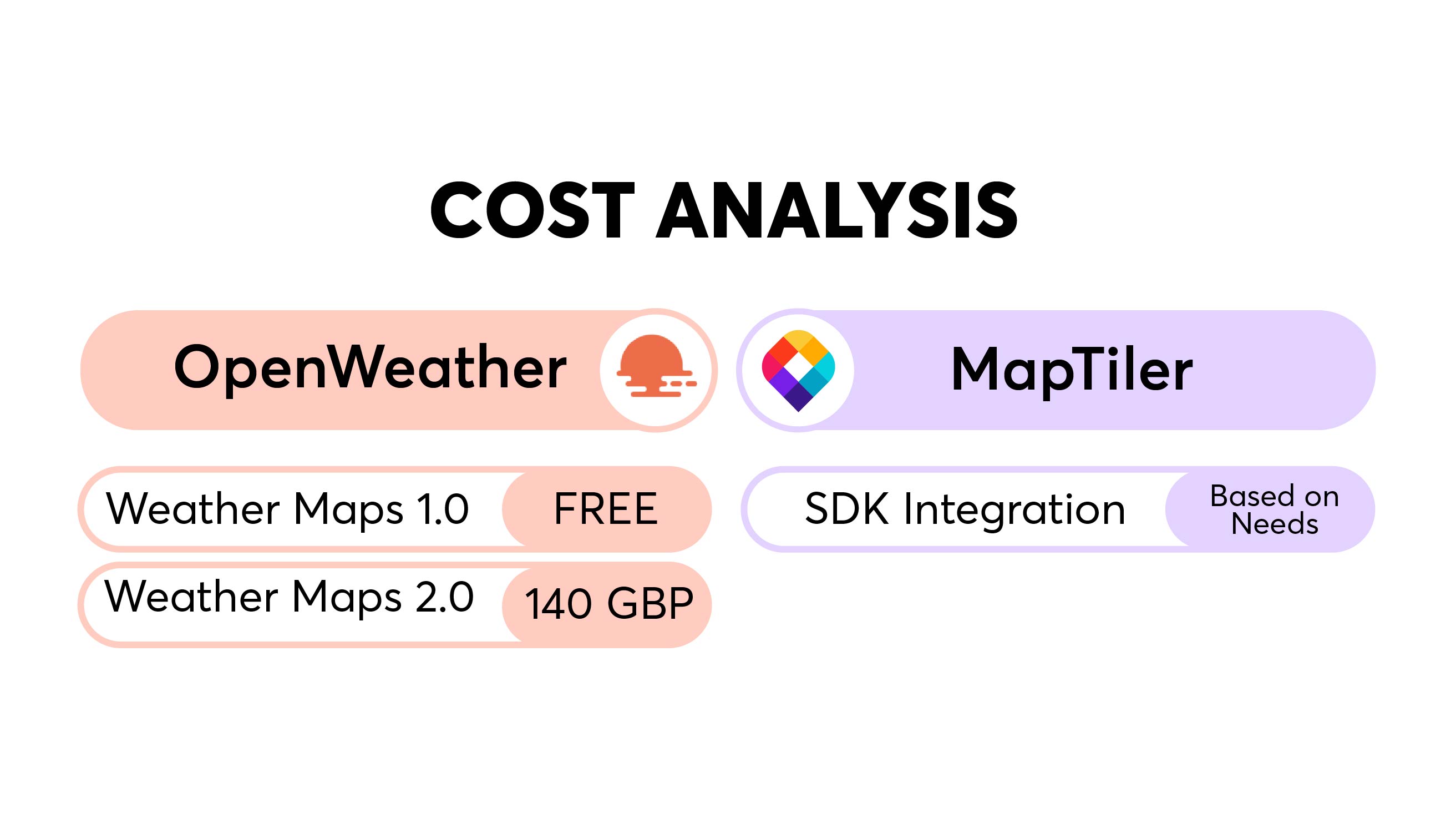 COST ANALYSIS

OpenWeather

Weather Maps 1.0 FREE

Weather Maps 2.0 140 GBP

MapTiler

SDK Integration Based on Needs